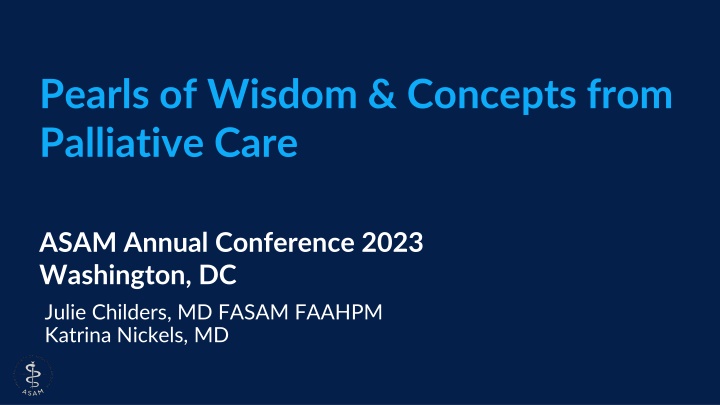 Pearls of Wisdom & Concepts from Palliative Care

ASAM Annual Conference 2023
Washington, DC

Julie Childers, MD FASAM FAAHPM
Katrina Nickels, MD

ASAM